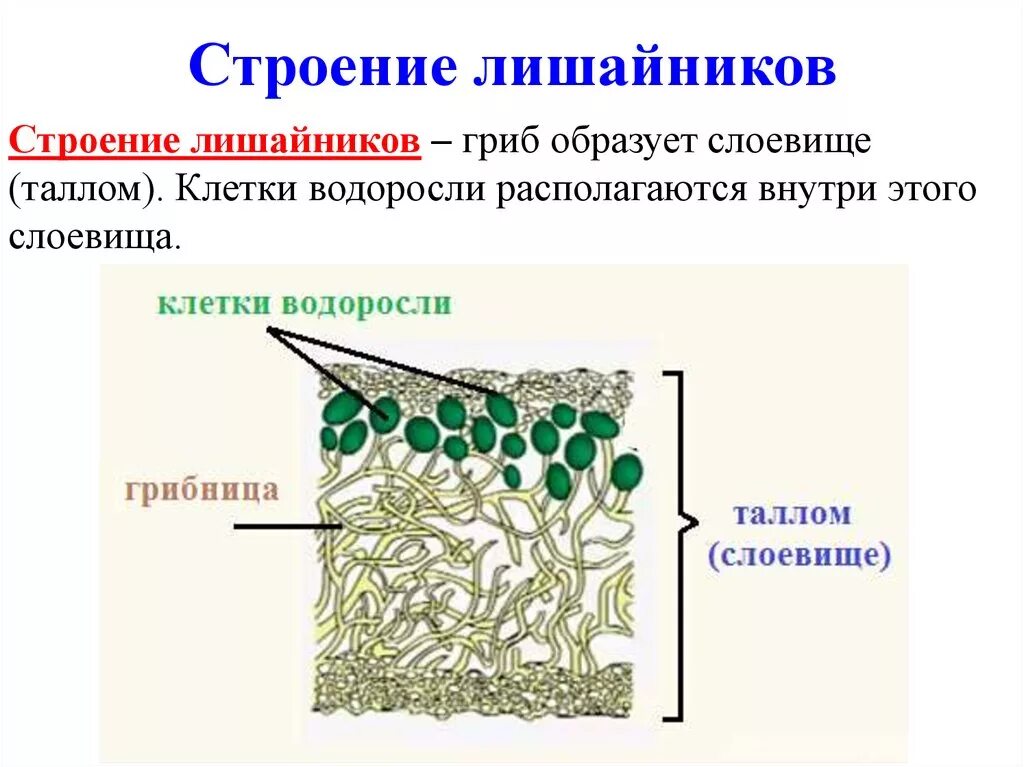 Строение лишайников

Строение лишайников – гриб образует слоевище (таллом). Клетки водоросли располагаются внутри этого слоевища.

клетки водоросли

грибница

таллом (слоевище)